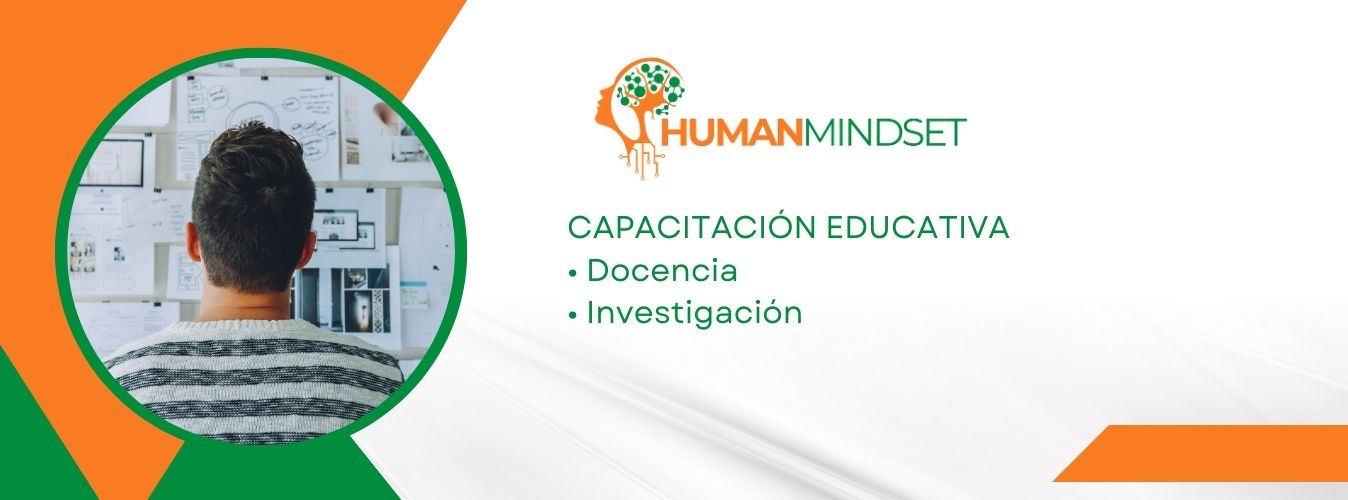 HUMANMINDSET

CAPACITACIÓN EDUCATIVA
• Docencia
• Investigación